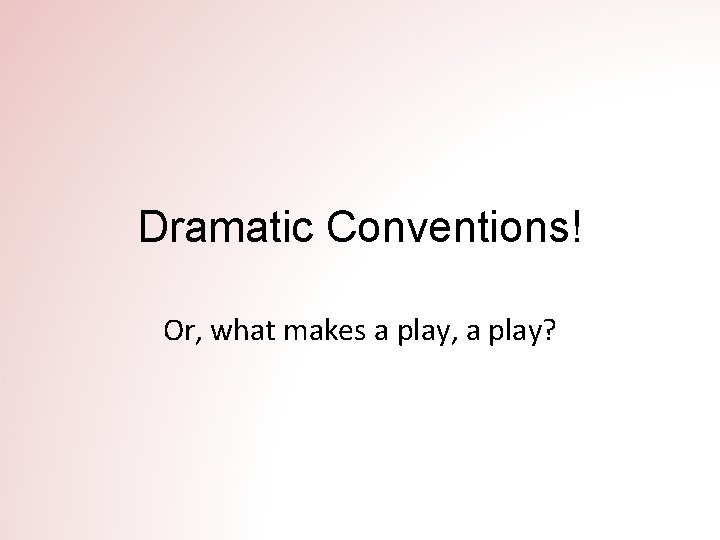 Dramatic Conventions!

Or, what makes a play, a play?